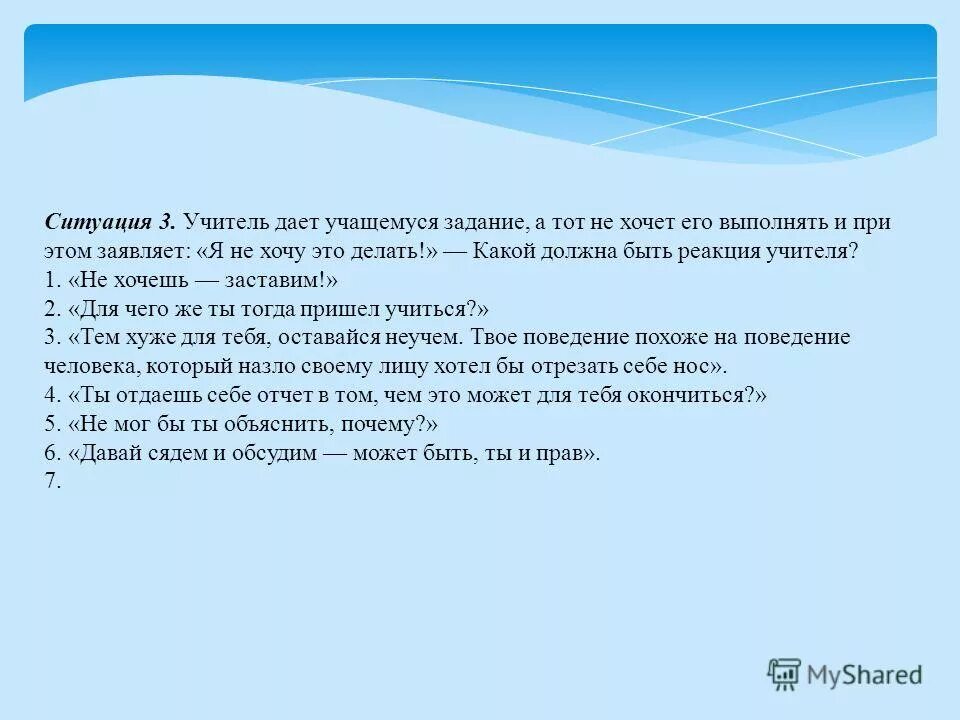 Ситуация 3. Учитель дает учащемуся задание, а тот не хочет его выполнять и при этом заявляет: «Я не хочу это делать!» — Какой должна быть реакция учителя?
1. «Не хочешь — заставим!»
2. «Для чего же ты тогда пришел учиться?»
3. «Тем хуже для тебя, оставайся неучем. Твое поведение похоже на поведение человека, который назло своему лицу хотел бы отрезать себе нос».
4. «Ты отдаешь себе отчет в том, чем это может для тебя окончиться?»
5. «Не мог бы ты объяснить, почему?»
6. «Давай сядем и обсудим — может быть, ты и прав».
7.

MyShared